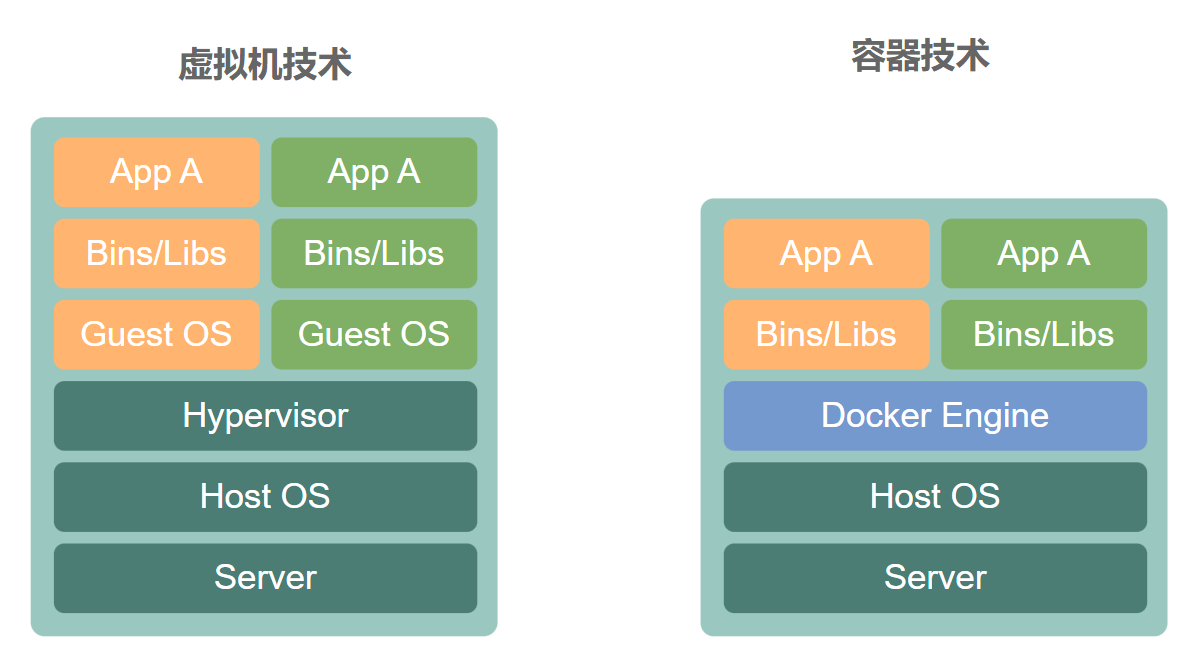 虚拟机技术

App A
App A
Bins/Libs
Bins/Libs
Guest OS
Guest OS
Hypervisor
Host OS
Server

容器技术

App A
App A
Bins/Libs
Bins/Libs
Docker Engine
Host OS
Server